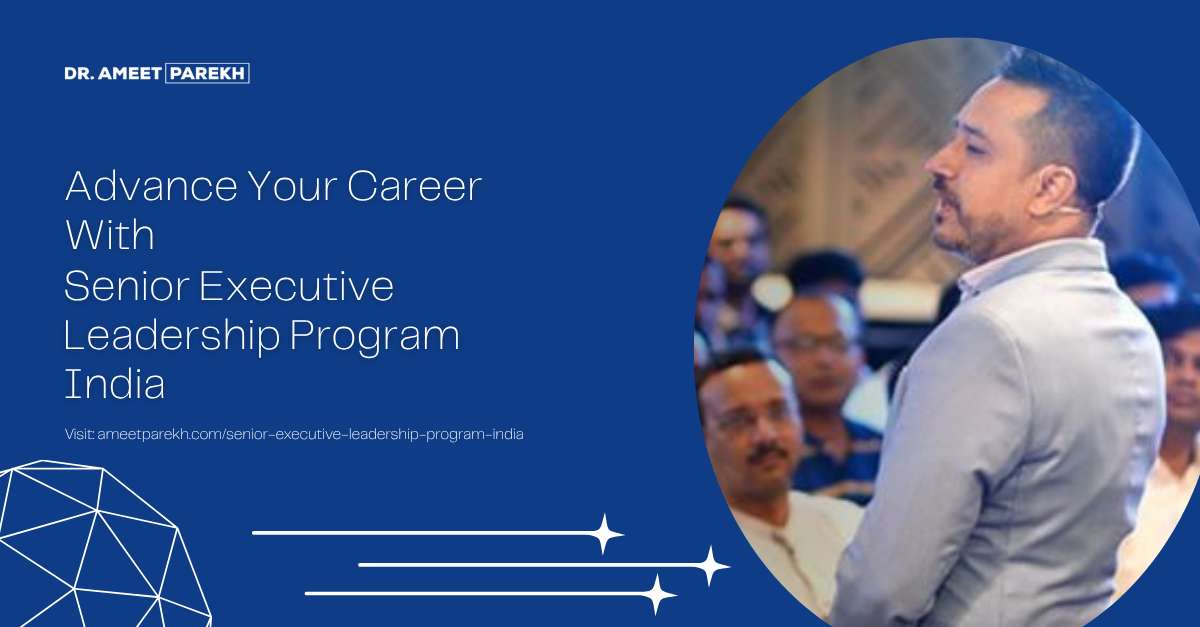 DR. AMEET PAREKH

Advance Your Career With Senior Executive Leadership Program India

Visit: ameetparekh.com/senior-executive-leadership-program-india